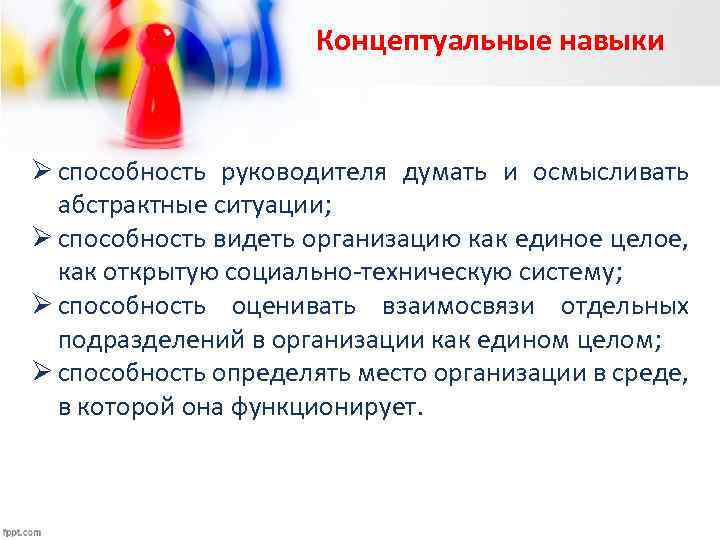 Концептуальные навыки

➢ способность руководителя думать и осмысливать абстрактные ситуации;
➢ способность видеть организацию как единое целое, как открытую социально-техническую систему;
➢ способность оценивать взаимосвязи отдельных подразделений в организации как едином целом;
➢ способность определять место организации в среде, в которой она функционирует.

fppt.com